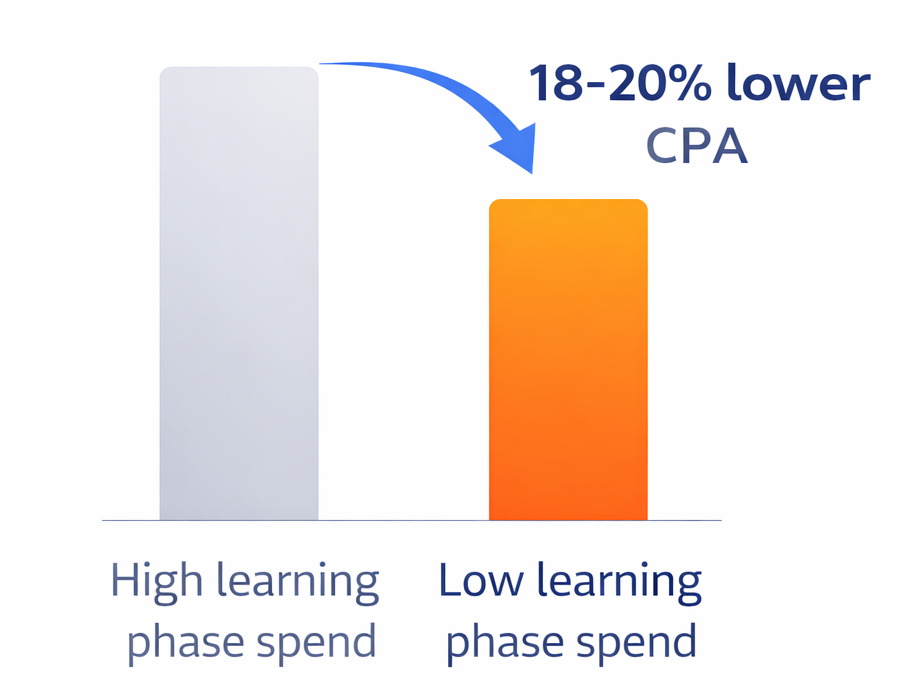 18-20% lower
CPA

High learning phase spend

Low learning phase spend